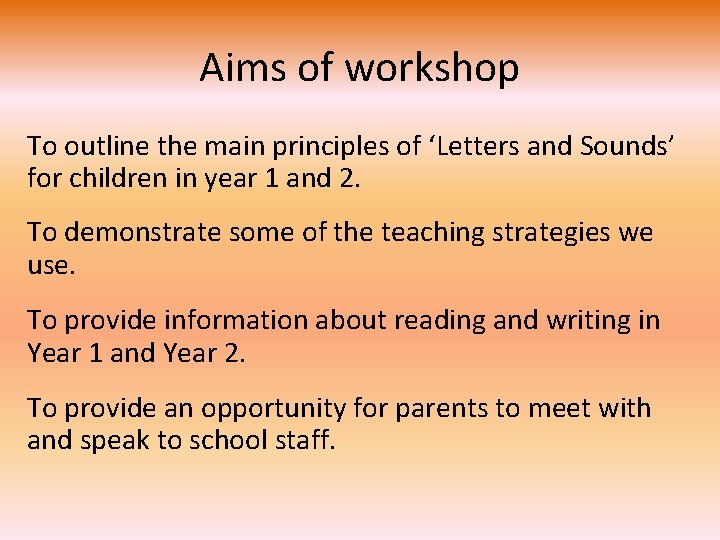 Aims of workshop

To outline the main principles of ‘Letters and Sounds’ for children in year 1 and 2.

To demonstrate some of the teaching strategies we use.

To provide information about reading and writing in Year 1 and Year 2.

To provide an opportunity for parents to meet with and speak to school staff.